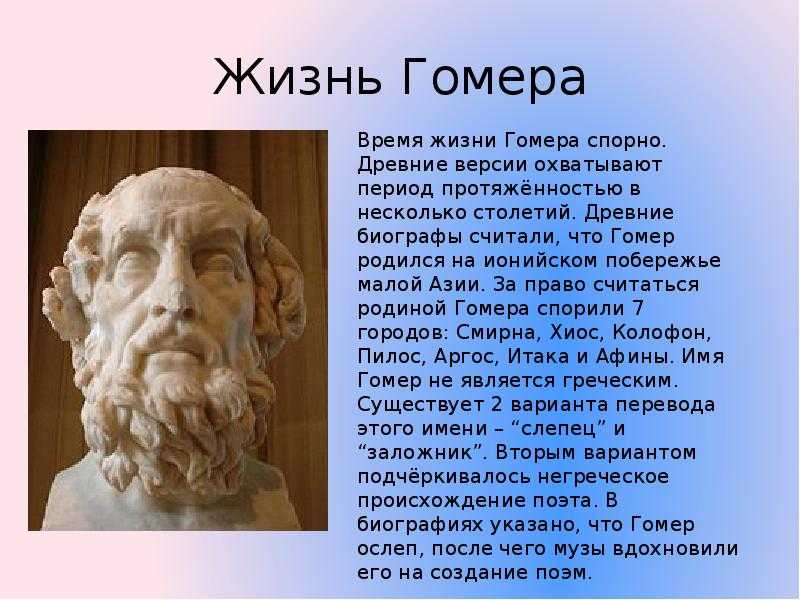 Жизнь Гомера

Время жизни Гомера спорно. Древние версии охватывают период протяжённостью в несколько столетий. Древние биографы считали, что Гомер родился на ионийском побережье малой Азии. За право считаться родиной Гомера спорили 7 городов: Смирна, Хиос, Колофон, Пилос, Аргос, Итака и Афины. Имя Гомер не является греческим. Существует 2 варианта перевода этого имени – “слепец” и “заложник”. Вторым вариантом подчёркивалось негреческое происхождение поэта. В биографиях указано, что Гомер ослеп, после чего музы вдохновили его на создание поэм.